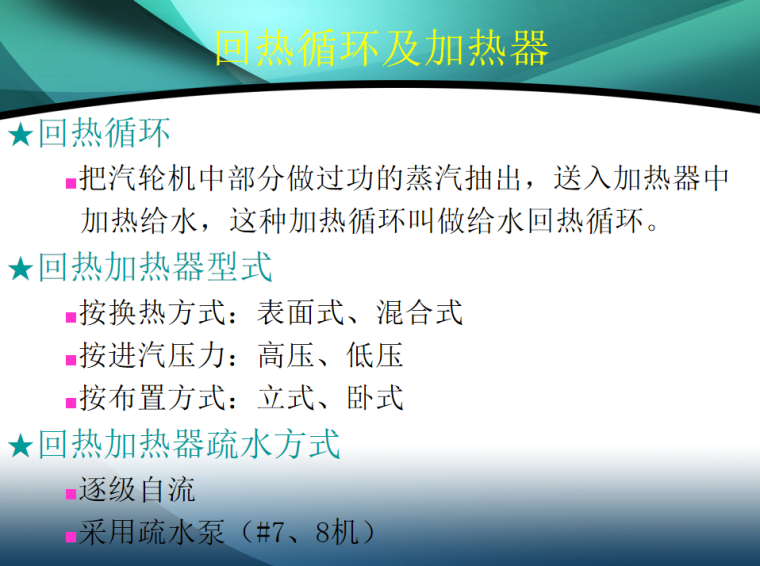 回热循环及加热器

★回热循环

▪把汽轮机中部分做过功的蒸汽抽出，送入加热器中加热给水，这种加热循环叫做给水回热循环。

★回热加热器型式

▪按换热方式：表面式、混合式

▪按进汽压力：高压、低压

▪按布置方式：立式、卧式

★回热加热器疏水方式

▪逐级自流

▪采用疏水泵（#7、8机）